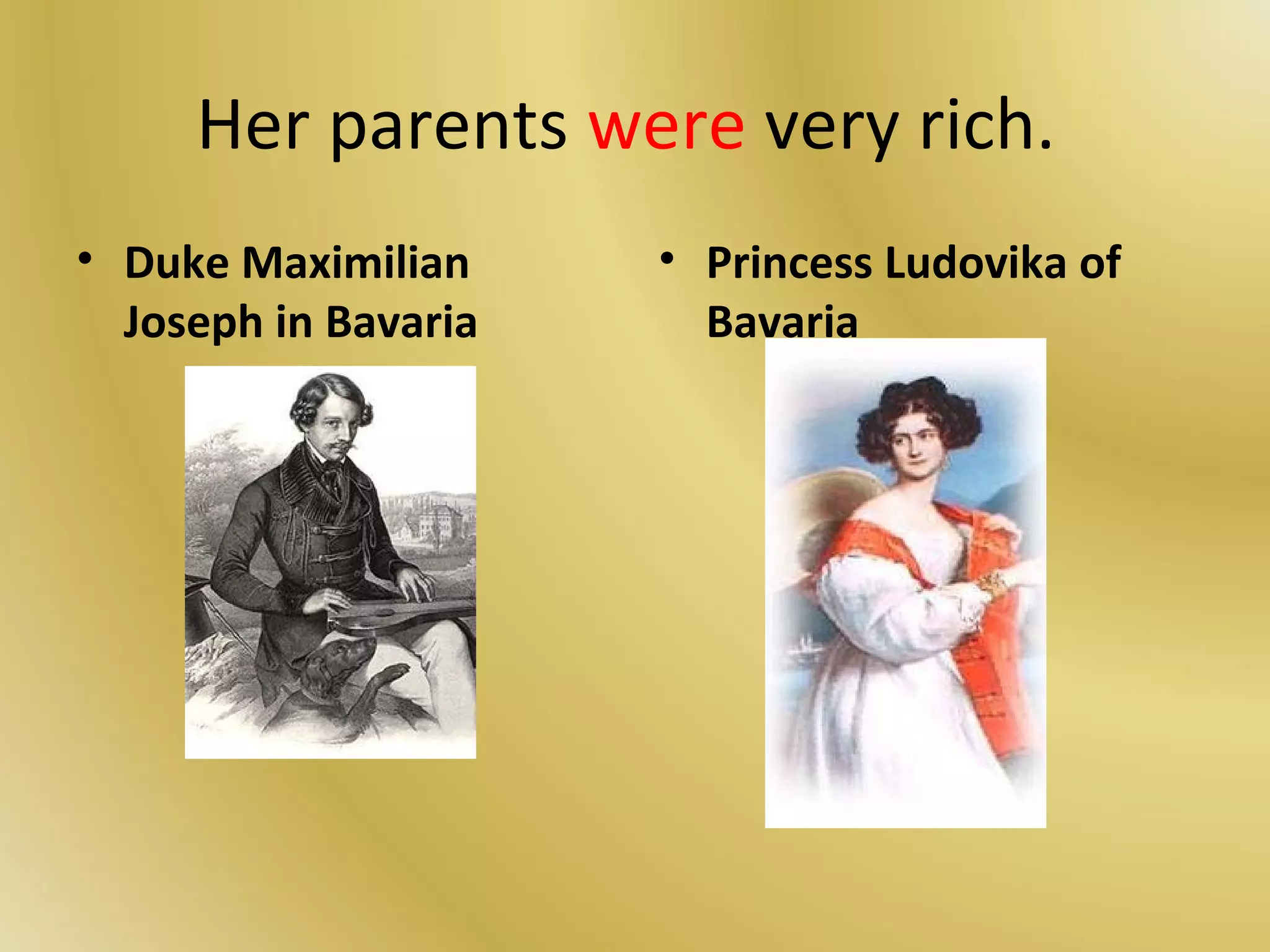 Her parents were very rich.

• Duke Maximilian Joseph in Bavaria

• Princess Ludovika of Bavaria